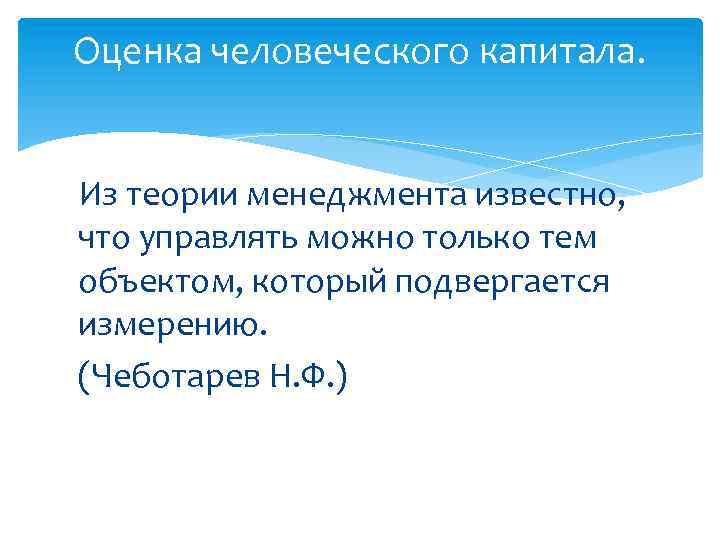 Оценка человеческого капитала.

Из теории менеджмента известно, что управлять можно только тем объектом, который подвергается измерению.

(Чеботарев Н.Ф.)